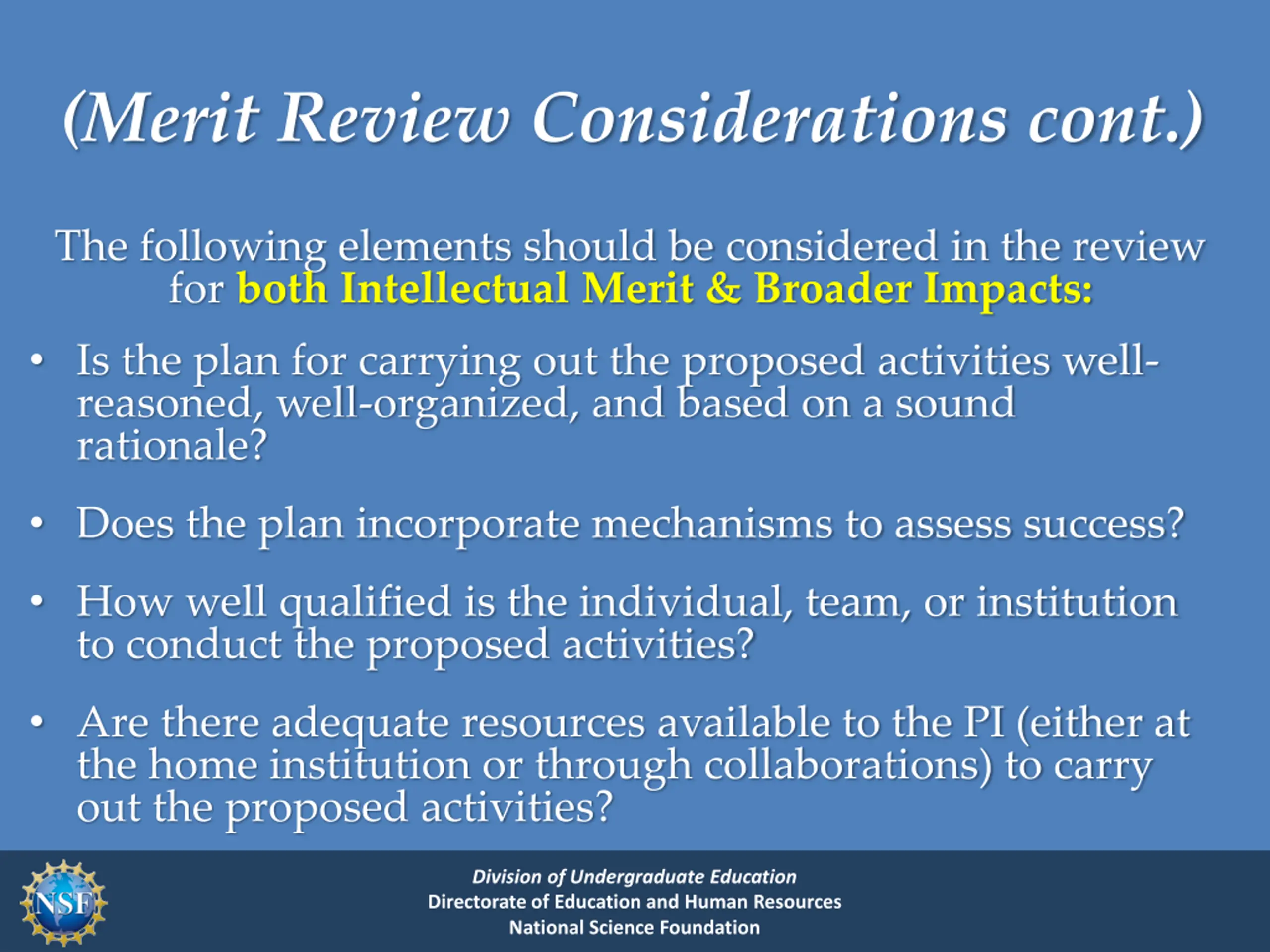 (Merit Review Considerations cont.)

The following elements should be considered in the review for both Intellectual Merit & Broader Impacts:

• Is the plan for carrying out the proposed activities well-reasoned, well-organized, and based on a sound rationale?

• Does the plan incorporate mechanisms to assess success?

• How well qualified is the individual, team, or institution to conduct the proposed activities?

• Are there adequate resources available to the PI (either at the home institution or through collaborations) to carry out the proposed activities?

NSF

Division of Undergraduate Education
Directorate of Education and Human Resources
National Science Foundation